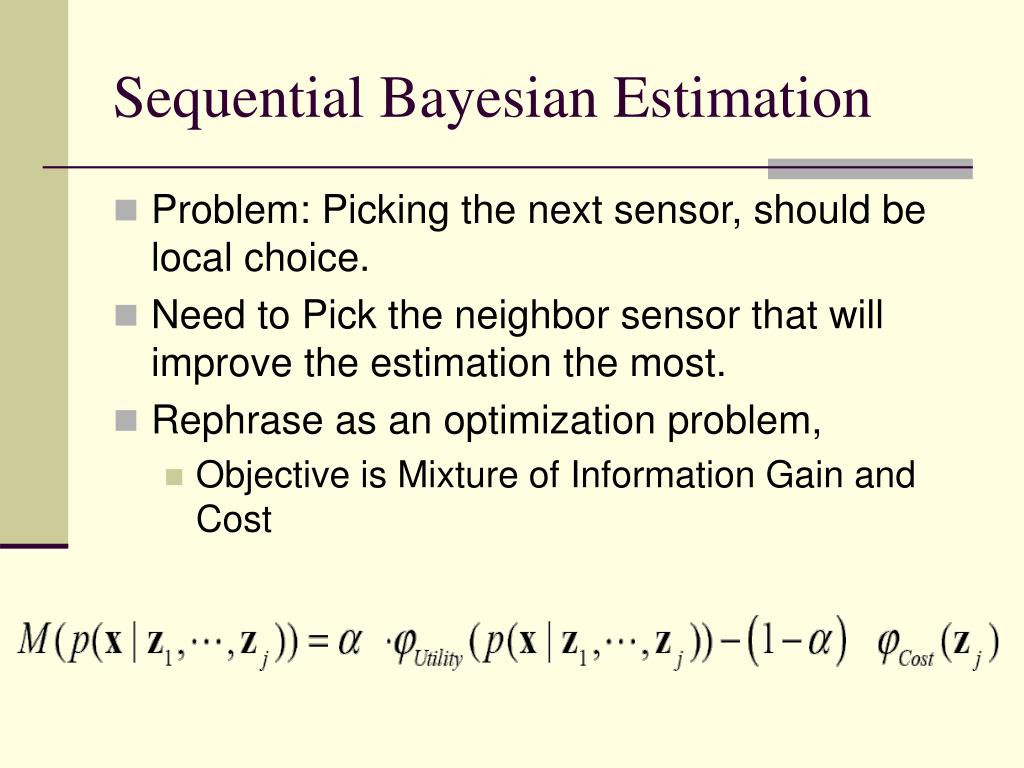 Sequential Bayesian Estimation

Problem: Picking the next sensor, should be local choice.

Need to Pick the neighbor sensor that will improve the estimation the most.

Rephrase as an optimization problem,

Objective is Mixture of Information Gain and Cost

$M(p(\mathbf{x} \mid \mathbf{z}_1, \cdots, \mathbf{z}_j)) = \alpha \cdot \varphi_{Utility}(p(\mathbf{x} \mid \mathbf{z}_1, \cdots, \mathbf{z}_j)) - (1-\alpha) \varphi_{Cost}(\mathbf{z}_j)$